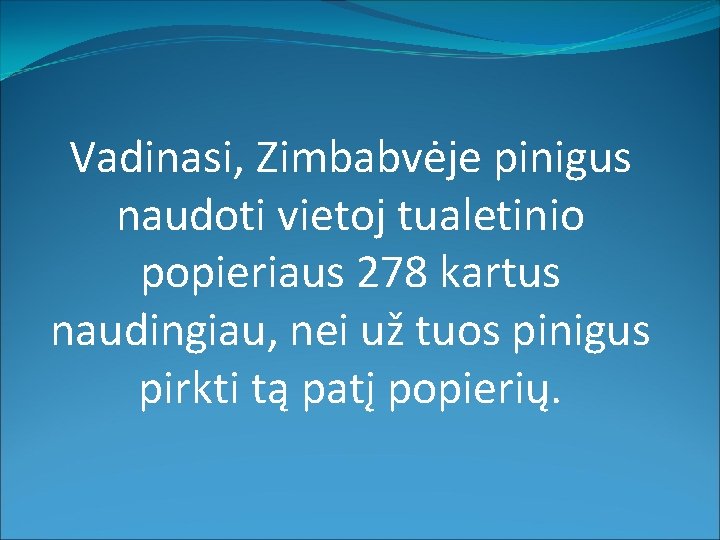 Vadinasi, Zimbabvėje pinigus naudoti vietoj tualetinio popieriaus 278 kartus naudingiau, nei už tuos pinigus pirkti tą patį popierių.